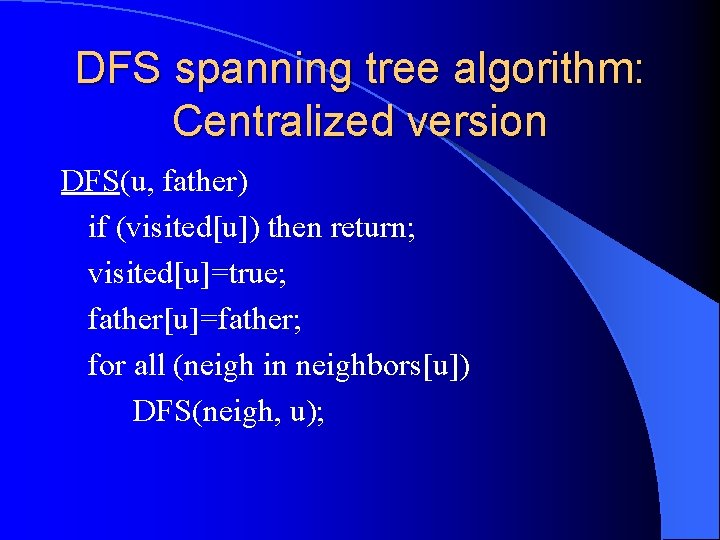 DFS spanning tree algorithm: Centralized version

DFS(u, father)
if (visited[u]) then return;
visited[u]=true;
father[u]=father;
for all (neigh in neighbors[u])
DFS(neigh, u);